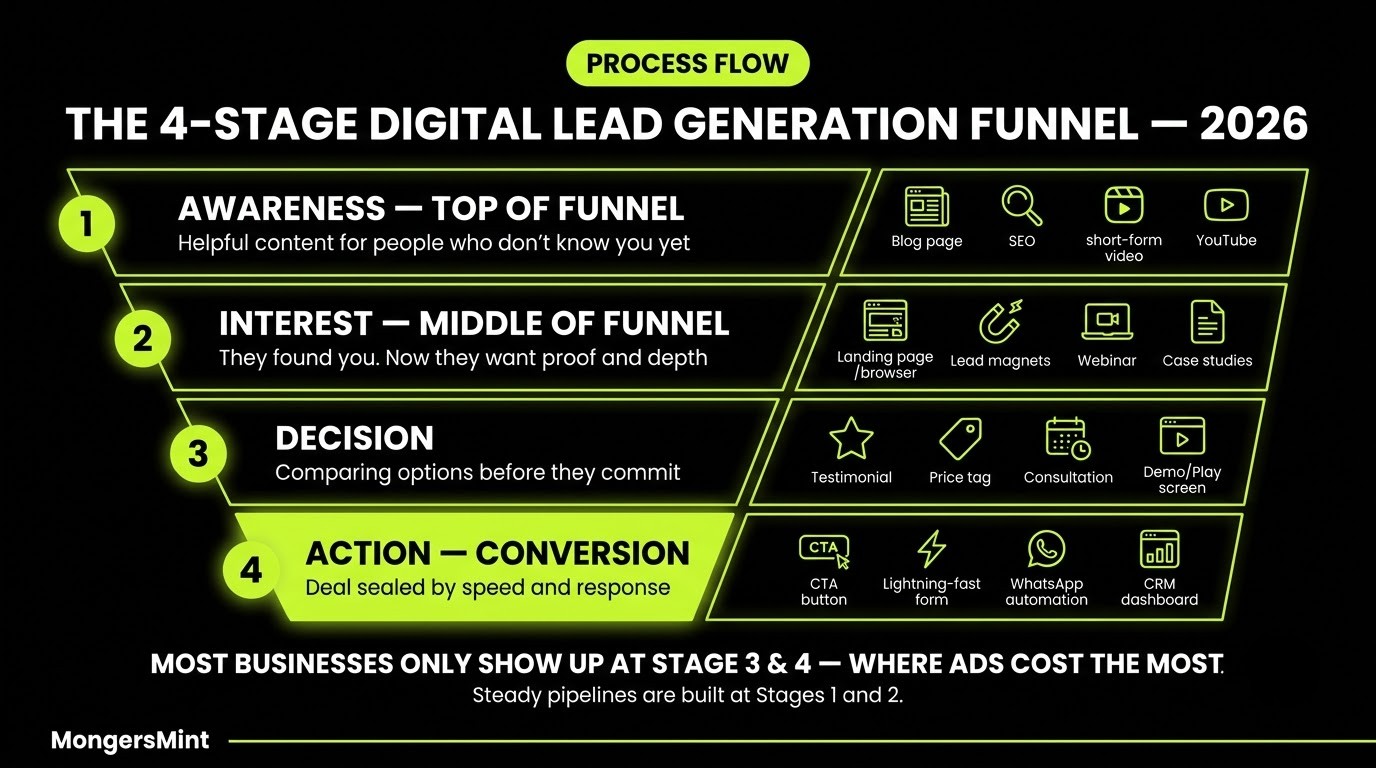 PROCESS FLOW

THE 4-STAGE DIGITAL LEAD GENERATION FUNNEL — 2026

1 AWARENESS — TOP OF FUNNEL
Helpful content for people who don't know you yet

Blog page
SEO
short-form video
YouTube

2 INTEREST — MIDDLE OF FUNNEL
They found you. Now they want proof and depth

Landing page /browser
Lead magnets
Webinar
Case studies

3 DECISION
Comparing options before they commit

Testimonial
Price tag
Consultation
Demo/Play screen

4 ACTION — CONVERSION
Deal sealed by speed and response

CTA
CTA button
Lightning-fast form
WhatsApp automation
CRM dashboard

MOST BUSINESSES ONLY SHOW UP AT STAGE 3 & 4 — WHERE ADS COST THE MOST.
Steady pipelines are built at Stages 1 and 2.

MongersMint